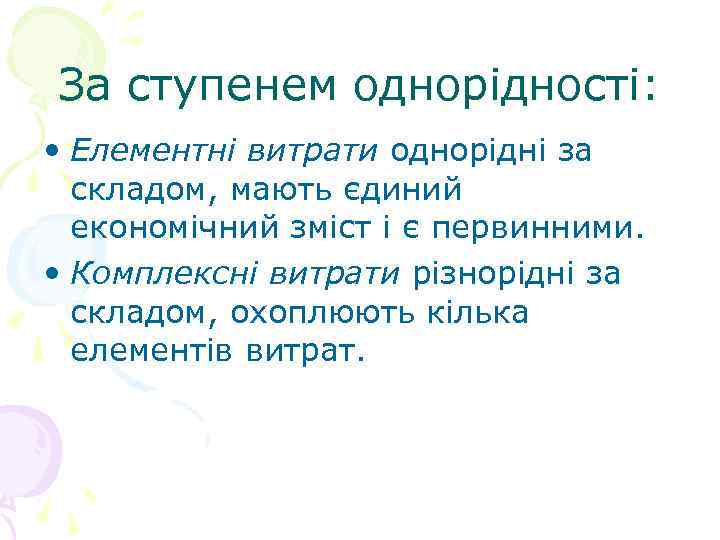 За ступенем однорідності:

• Елементні витрати однорідні за складом, мають єдиний економічний зміст і є первинними.
• Комплексні витрати різнорідні за складом, охоплюють кілька елементів витрат.